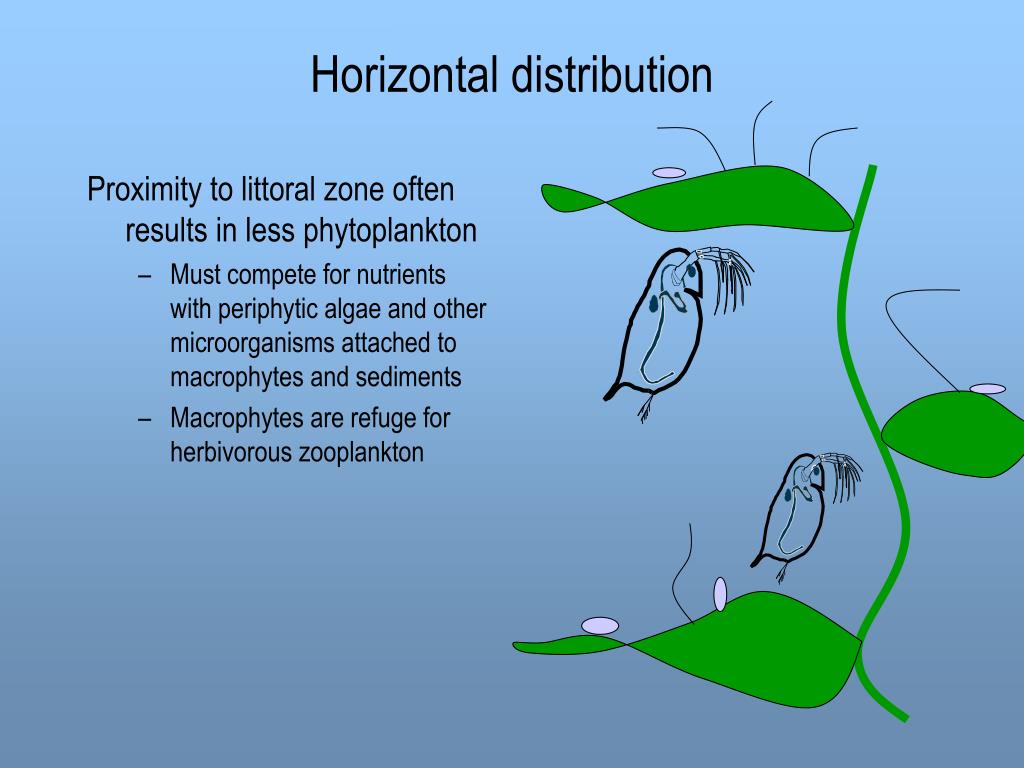 Horizontal distribution

Proximity to littoral zone often results in less phytoplankton

– Must compete for nutrients with periphytic algae and other microorganisms attached to macrophytes and sediments

– Macrophytes are refuge for herbivorous zooplankton